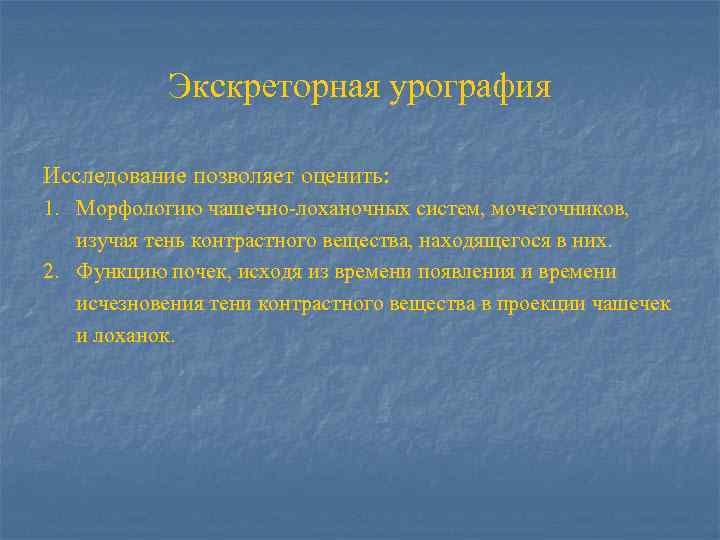 Экскреторная урография

Исследование позволяет оценить:

1. Морфологию чашечно-лоханочных систем, мочеточников, изучая тень контрастного вещества, находящегося в них.
2. Функцию почек, исходя из времени появления и времени исчезновения тени контрастного вещества в проекции чашечек и лоханок.